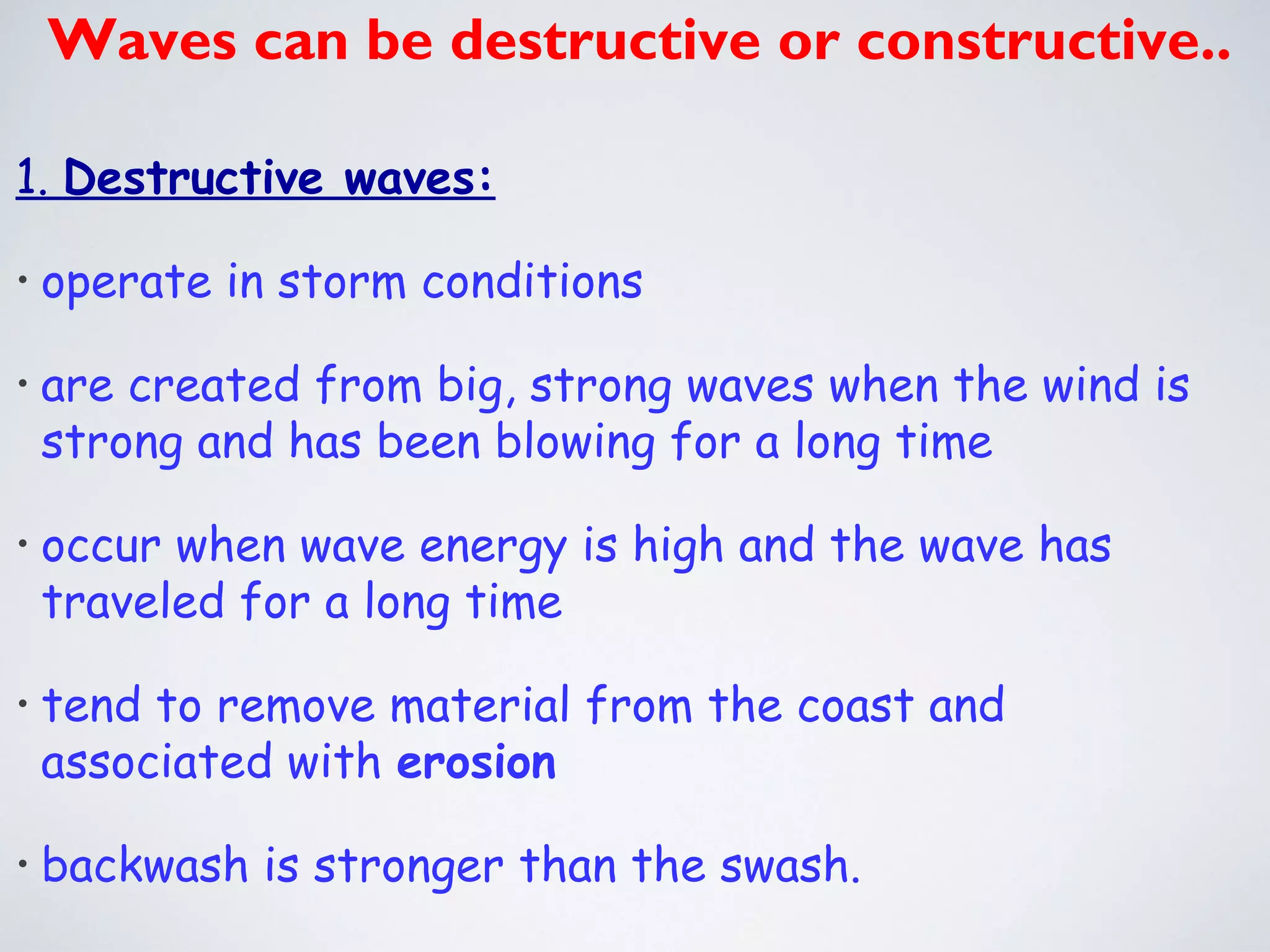 Waves can be destructive or constructive..

1. Destructive waves:

• operate in storm conditions

• are created from big, strong waves when the wind is strong and has been blowing for a long time

• occur when wave energy is high and the wave has traveled for a long time

• tend to remove material from the coast and associated with erosion

• backwash is stronger than the swash.